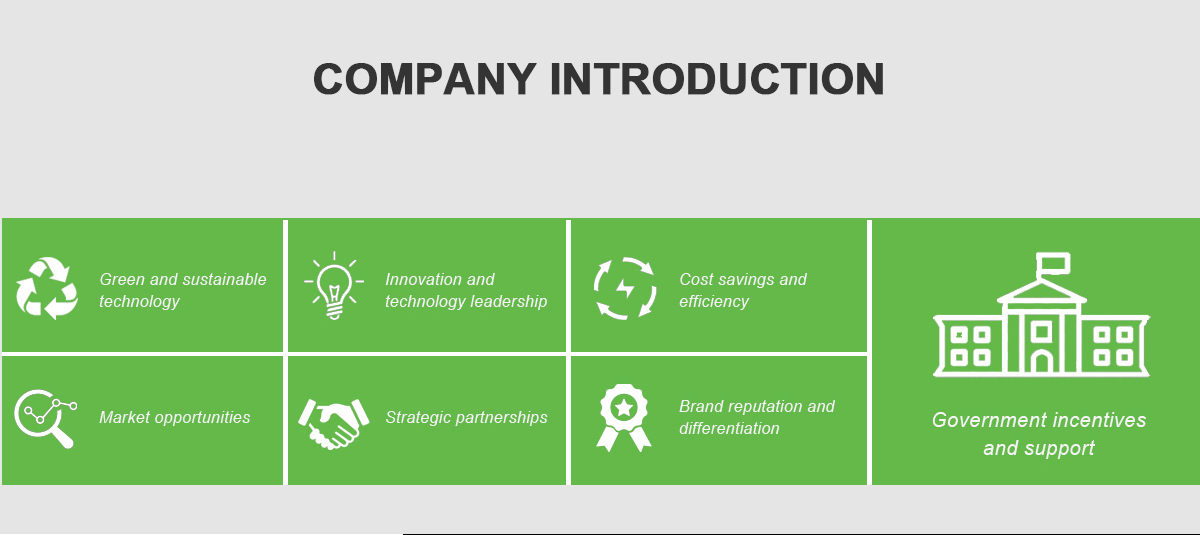 COMPANY INTRODUCTION

Green and sustainable technology

Innovation and technology leadership

Cost savings and efficiency

Market opportunities

Strategic partnerships

Brand reputation and differentiation

Government incentives and support